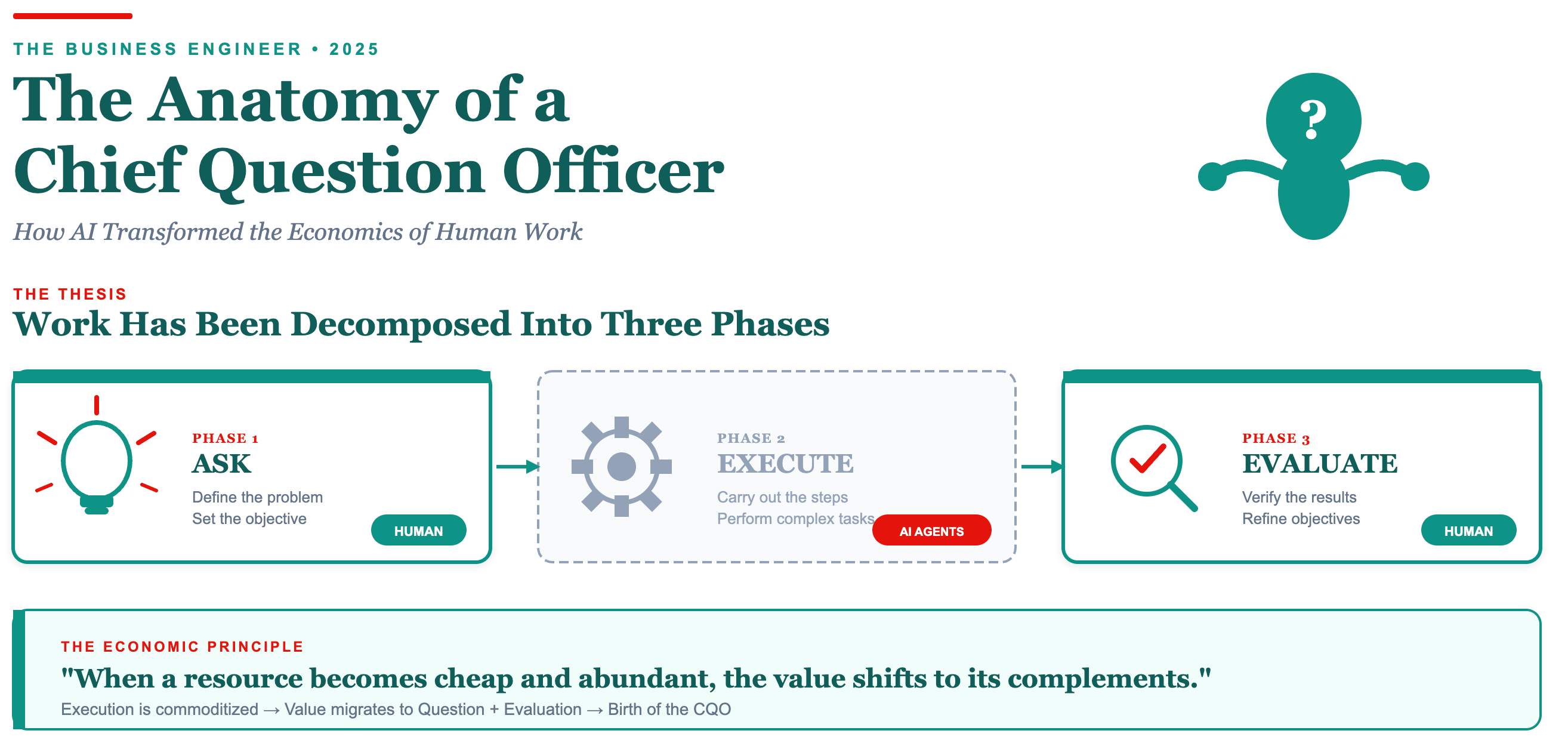 THE BUSINESS ENGINEER • 2025

The Anatomy of a Chief Question Officer

How AI Transformed the Economics of Human Work

?

THE THESIS

Work Has Been Decomposed Into Three Phases

PHASE 1
ASK
Define the problem
Set the objective
HUMAN

PHASE 2
EXECUTE
Carry out the steps
Perform complex tasks
AI AGENTS

PHASE 3
EVALUATE
Verify the results
Refine objectives
HUMAN

THE ECONOMIC PRINCIPLE

"When a resource becomes cheap and abundant, the value shifts to its complements."

Execution is commoditized → Value migrates to Question + Evaluation → Birth of the CQO